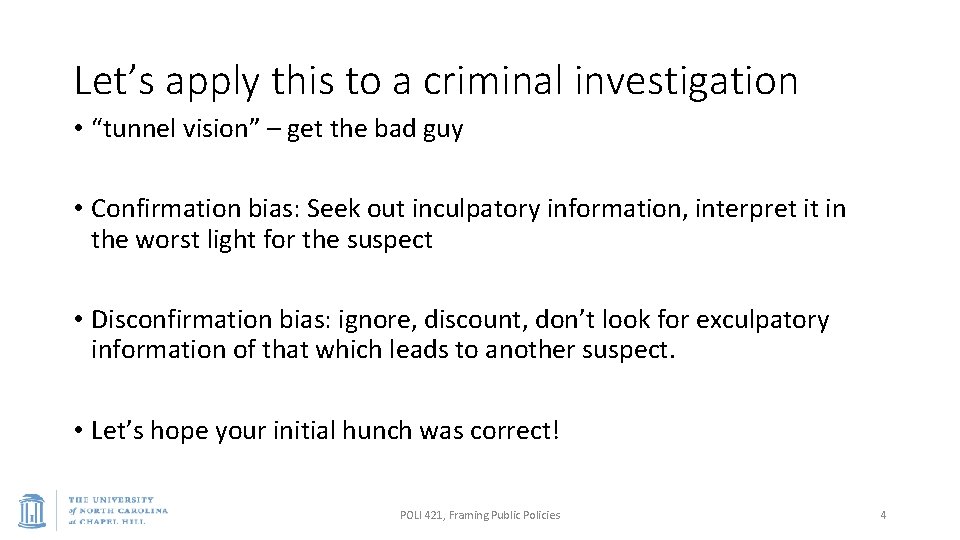 Let’s apply this to a criminal investigation

• “tunnel vision” – get the bad guy

• Confirmation bias: Seek out inculpatory information, interpret it in the worst light for the suspect

• Disconfirmation bias: ignore, discount, don’t look for exculpatory information of that which leads to another suspect.

• Let’s hope your initial hunch was correct!

THE UNIVERSITY of NORTH CAROLINA at CHAPEL HILL

POLI 421, Framing Public Policies

4